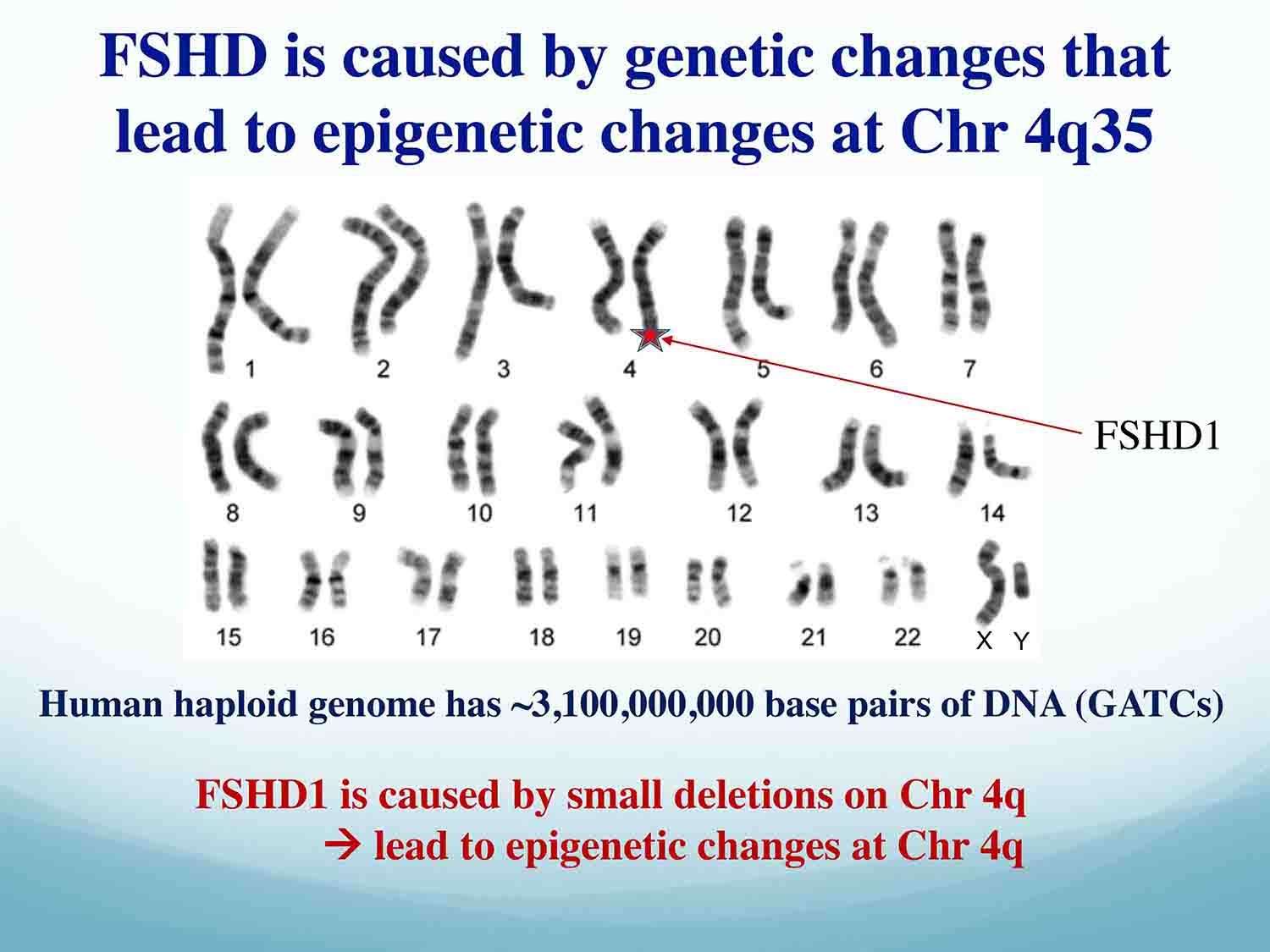 FSHD is caused by genetic changes that lead to epigenetic changes at Chr 4q35

1 2 3 4 5 6 7

FSHD1

8 9 10 11 12 13 14

15 16 17 18 19 20 21 22 X Y

Human haploid genome has ~3,100,000,000 base pairs of DNA (GATCs)

FSHD1 is caused by small deletions on Chr 4q
→ lead to epigenetic changes at Chr 4q